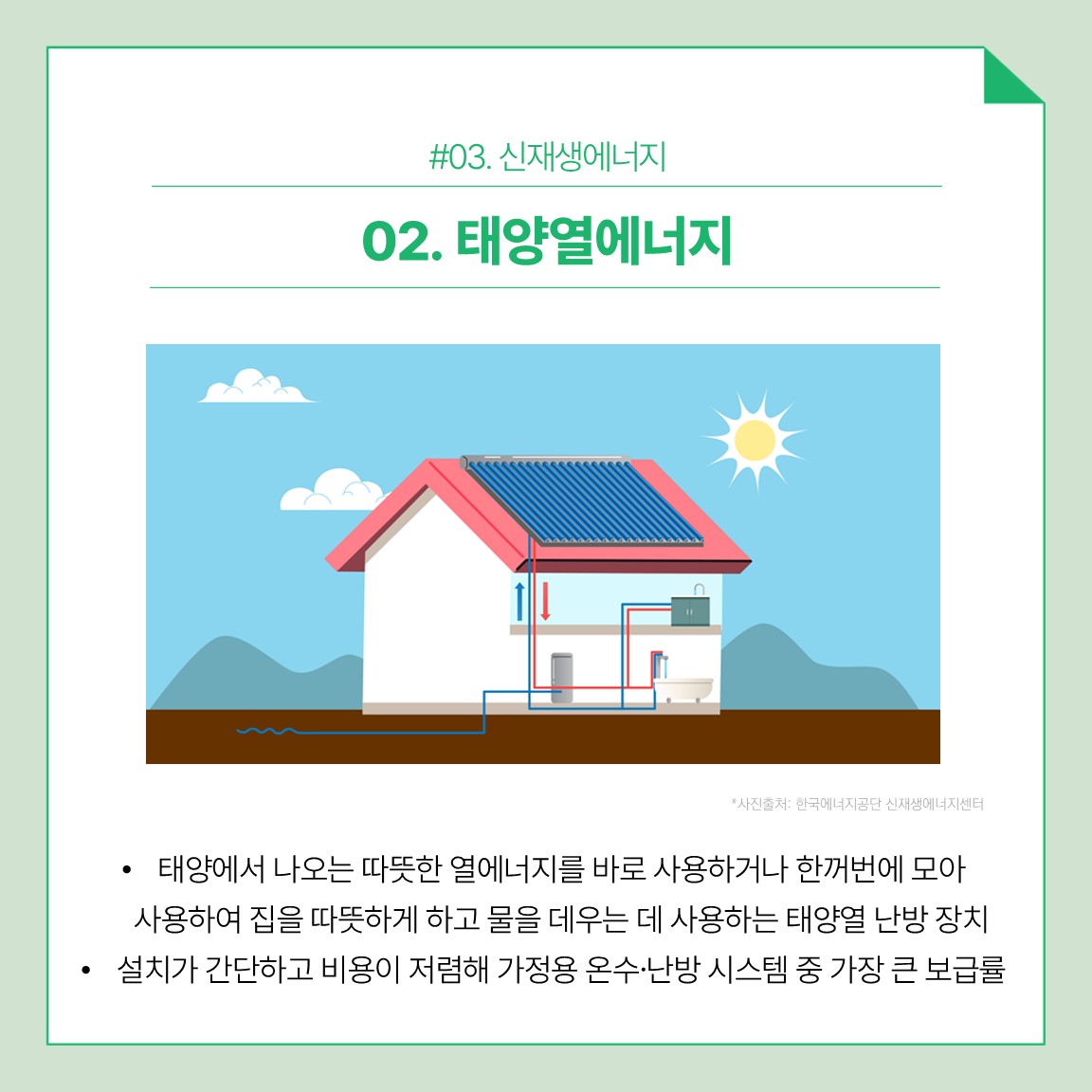 #03. 신재생에너지

02. 태양열에너지

*사진출처: 한국에너지공단 신재생에너지센터

• 태양에서 나오는 따뜻한 열에너지를 바로 사용하거나 한꺼번에 모아 사용하여 집을 따뜻하게 하고 물을 데우는 데 사용하는 태양열 난방 장치
• 설치가 간단하고 비용이 저렴해 가정용 온수·난방 시스템 중 가장 큰 보급률